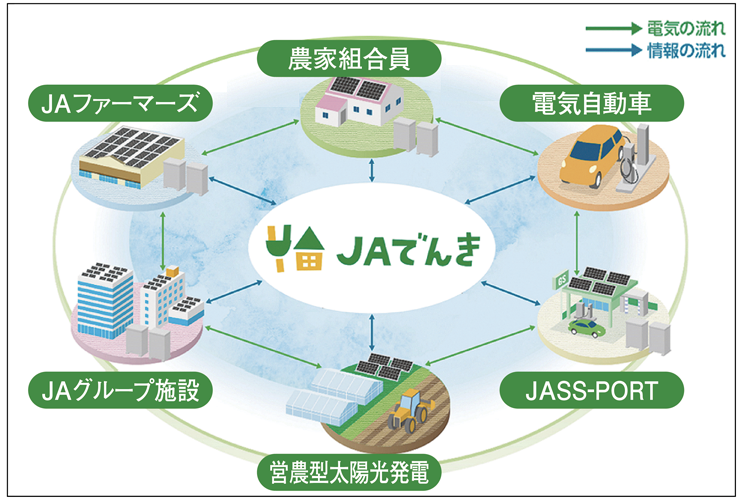 電気の流れ
情報の流れ

農家組合員

JAファーマーズ

電気自動車

JAでんき

JAグループ施設

JASS-PORT

営農型太陽光発電